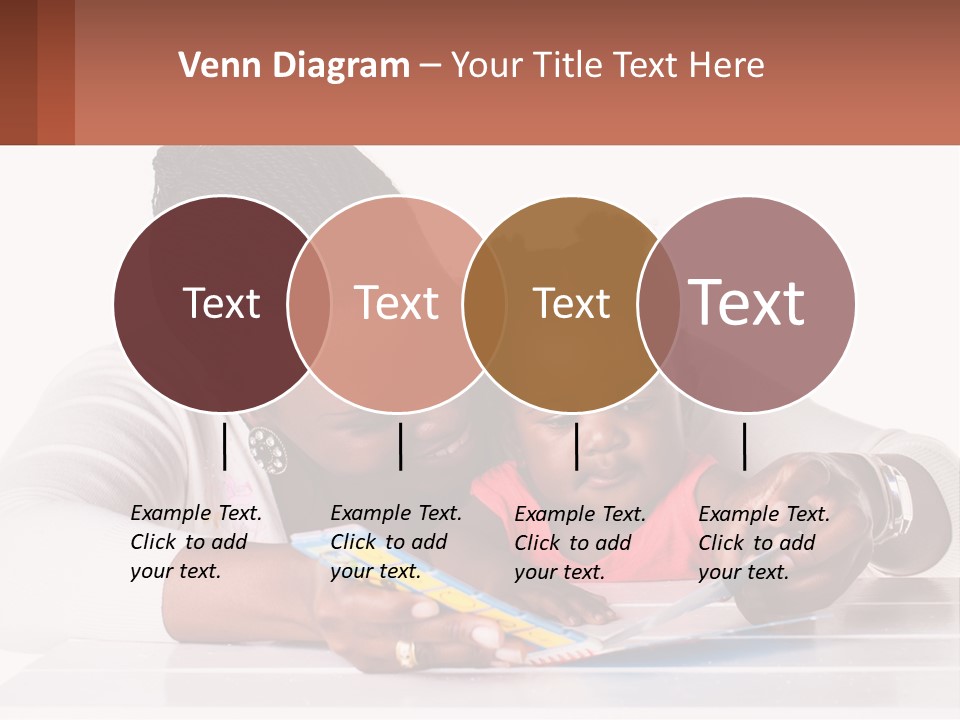 Venn Diagram – Your Title Text Here

Text

Text

Text

Text

Example Text. Click to add your text.

Example Text. Click to add your text.

Example Text. Click to add your text.

Example Text. Click to add your text.